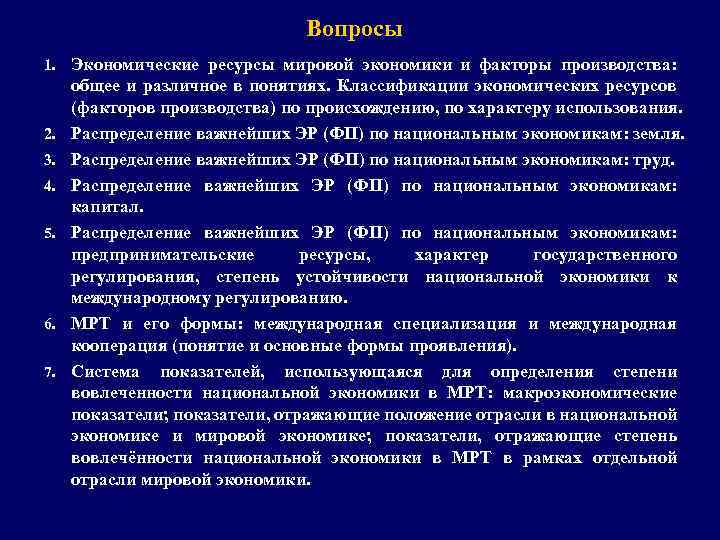 Вопросы

1. Экономические ресурсы мировой экономики и факторы производства: общее и различное в понятиях. Классификации экономических ресурсов (факторов производства) по происхождению, по характеру использования.
2. Распределение важнейших ЭР (ФП) по национальным экономикам: земля.
3. Распределение важнейших ЭР (ФП) по национальным экономикам: труд.
4. Распределение важнейших ЭР (ФП) по национальным экономикам: капитал.
5. Распределение важнейших ЭР (ФП) по национальным экономикам: предпринимательские ресурсы, характер государственного регулирования, степень устойчивости национальной экономики к международному регулированию.
6. МРТ и его формы: международная специализация и международная кооперация (понятие и основные формы проявления).
7. Система показателей, использующаяся для определения степени вовлеченности национальной экономики в МРТ: макроэкономические показатели; показатели, отражающие положение отрасли в национальной экономике и мировой экономике; показатели, отражающие степень вовлечённости национальной экономики в МРТ в рамках отдельной отрасли мировой экономики.